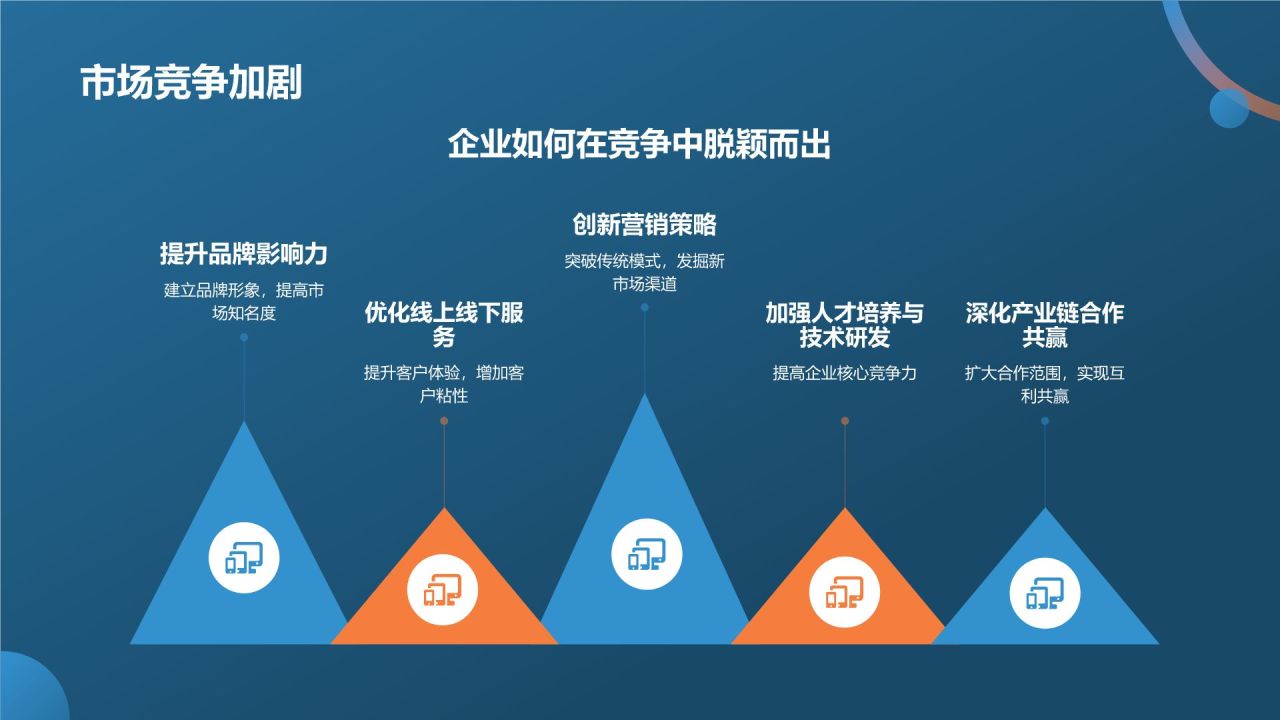 市场竞争加剧

企业如何在竞争中脱颖而出

提升品牌影响力

建立品牌形象，提高市场知名度

优化线上线下服务

提升客户体验，增加客户粘性

创新营销策略

突破传统模式，发掘新市场渠道

加强人才培养与技术研发

提高企业核心竞争力

深化产业链合作共赢

扩大合作范围，实现互利共赢